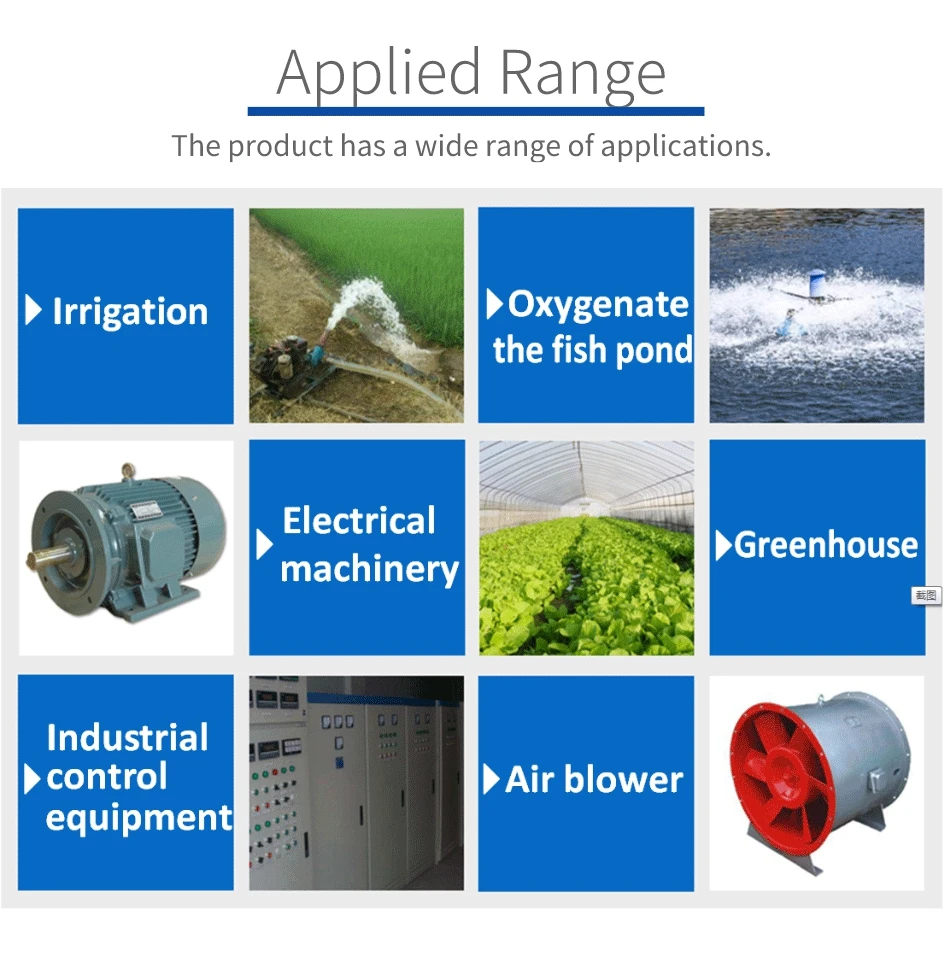 Applied Range

The product has a wide range of applications.

Irrigation

Oxygenate the fish pond

Electrical machinery

Greenhouse

截图

Industrial control equipment

Air blower